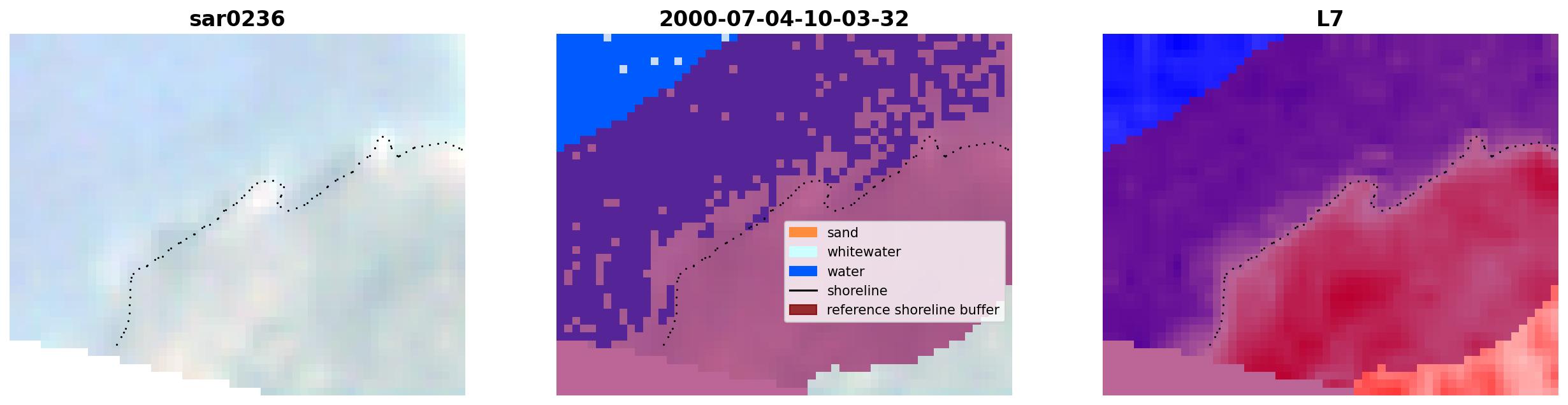 sar0236

2000-07-04-10-03-32

sand
whitewater
water
shoreline
reference shoreline buffer

L7